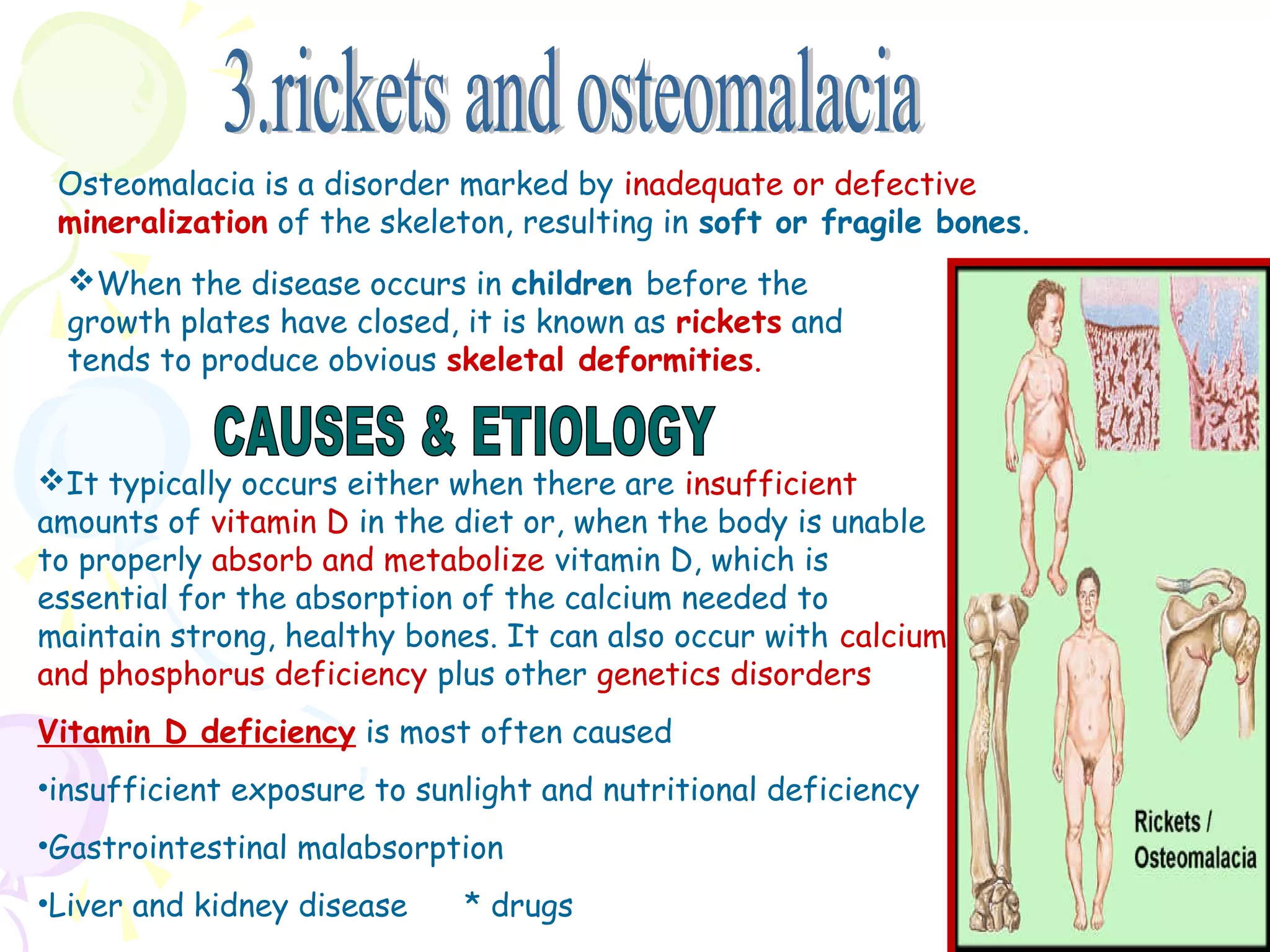 3.rickets and osteomalacia

Osteomalacia is a disorder marked by inadequate or defective mineralization of the skeleton, resulting in soft or fragile bones.

❖When the disease occurs in children before the growth plates have closed, it is known as rickets and tends to produce obvious skeletal deformities.

CAUSES & ETIOLOGY

❖It typically occurs either when there are insufficient amounts of vitamin D in the diet or, when the body is unable to properly absorb and metabolize vitamin D, which is essential for the absorption of the calcium needed to maintain strong, healthy bones. It can also occur with calcium and phosphorus deficiency plus other genetics disorders

Vitamin D deficiency is most often caused

•insufficient exposure to sunlight and nutritional deficiency

•Gastrointestinal malabsorption

•Liver and kidney disease * drugs

Rickets / Osteomalacia